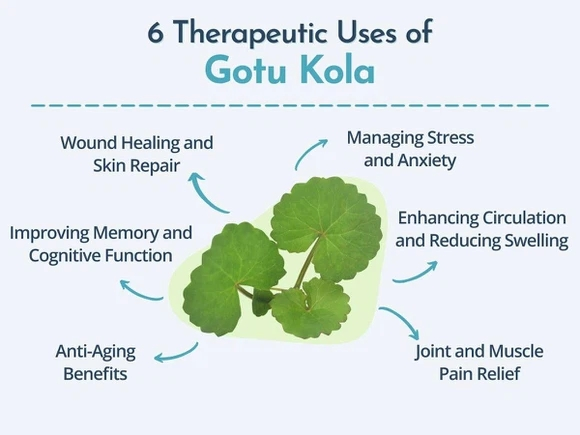 6 Therapeutic Uses of
Gotu Kola

Wound Healing and Skin Repair

Managing Stress and Anxiety

Improving Memory and Cognitive Function

Enhancing Circulation and Reducing Swelling

Anti-Aging Benefits

Joint and Muscle Pain Relief